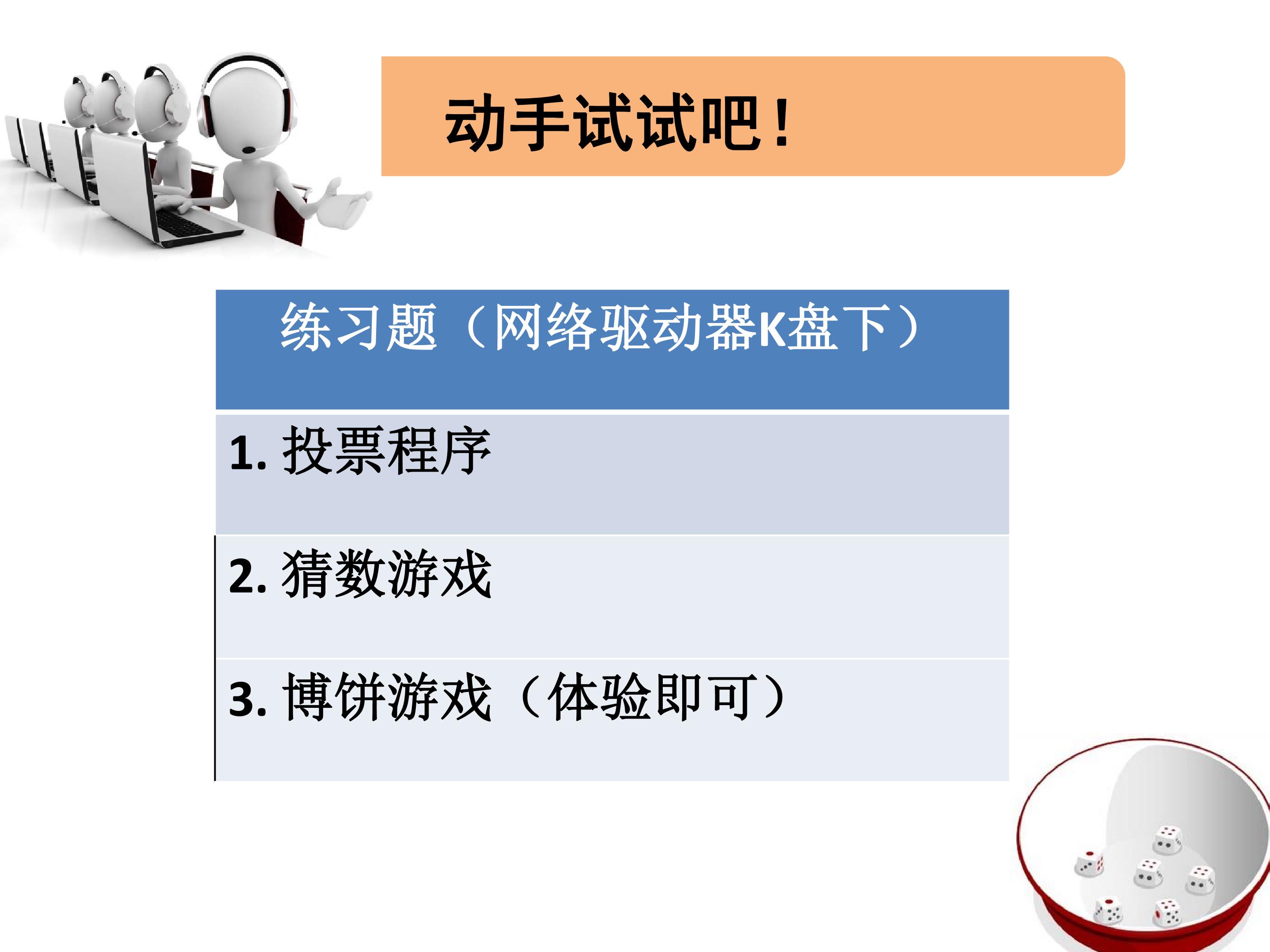 动手试试吧！

| 练习题（网络驱动器K盘下） |
|---|
| 1. 投票程序 |
| 2. 猜数游戏 |
| 3. 博饼游戏（体验即可） |